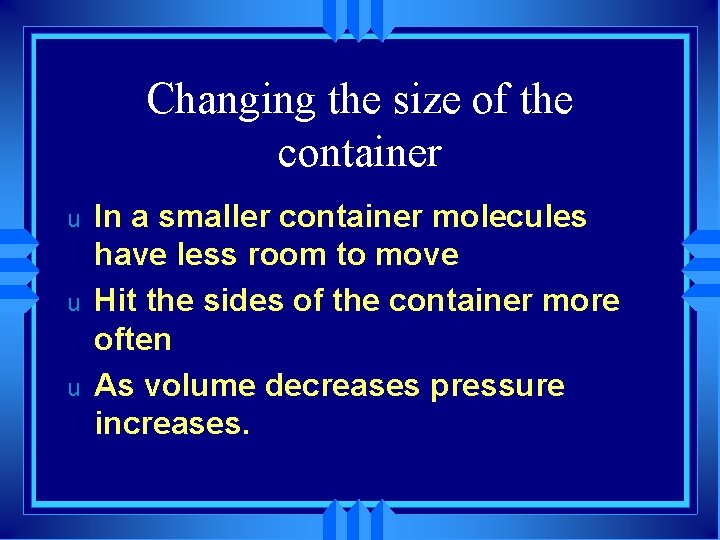 Changing the size of the container

u In a smaller container molecules have less room to move

u Hit the sides of the container more often

u As volume decreases pressure increases.